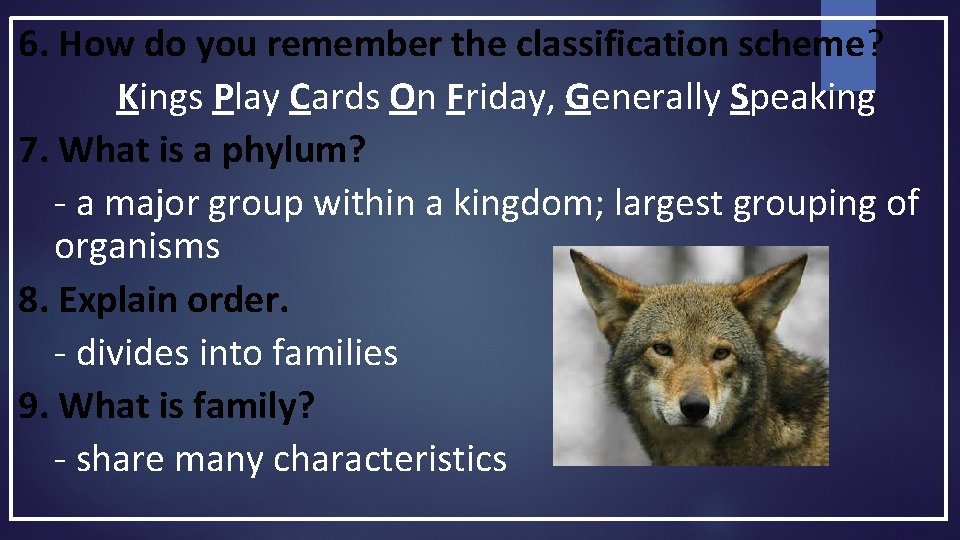 6. How do you remember the classification scheme?

Kings Play Cards On Friday, Generally Speaking

7. What is a phylum?

- a major group within a kingdom; largest grouping of organisms

8. Explain order.

- divides into families

9. What is family?

- share many characteristics